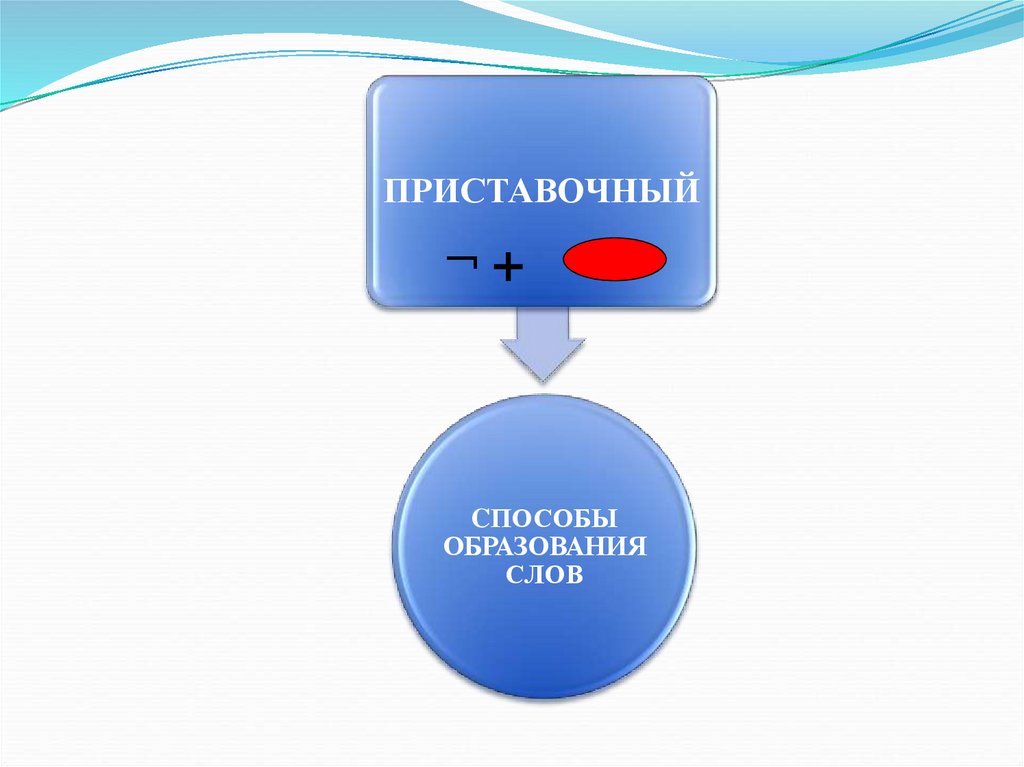 ПРИСТАВОЧНЫЙ

¬ +

СПОСОБЫ ОБРАЗОВАНИЯ СЛОВ